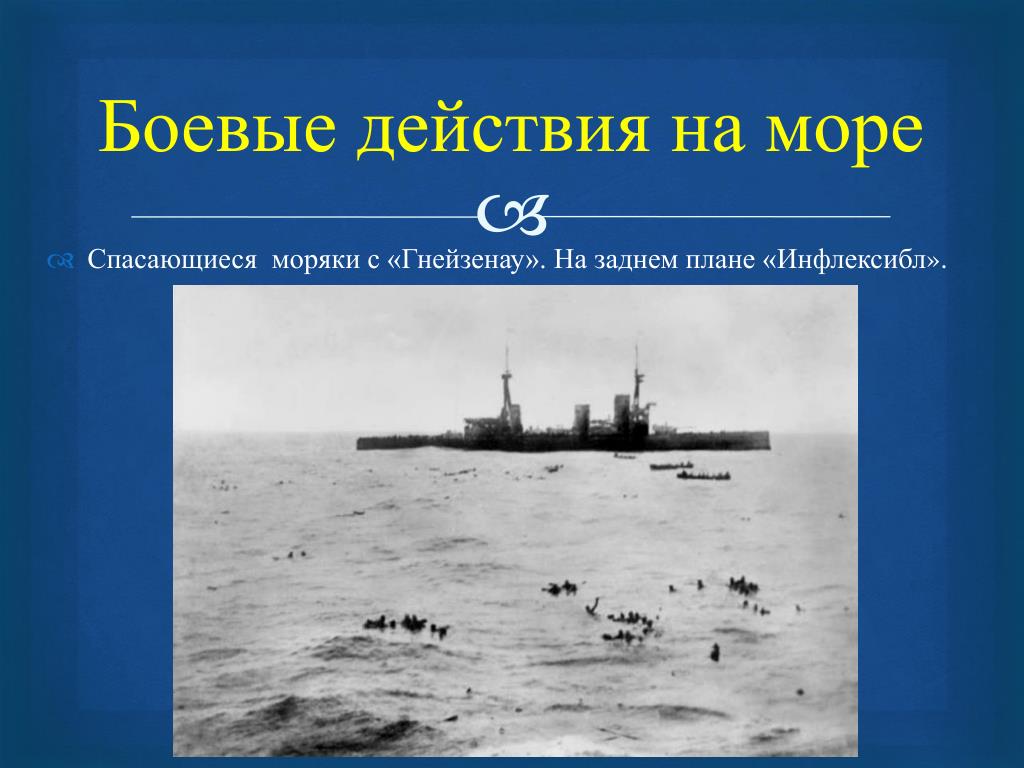 Боевые действия на море

Спасающиеся моряки с «Гнейзенау». На заднем плане «Инфлексибл».